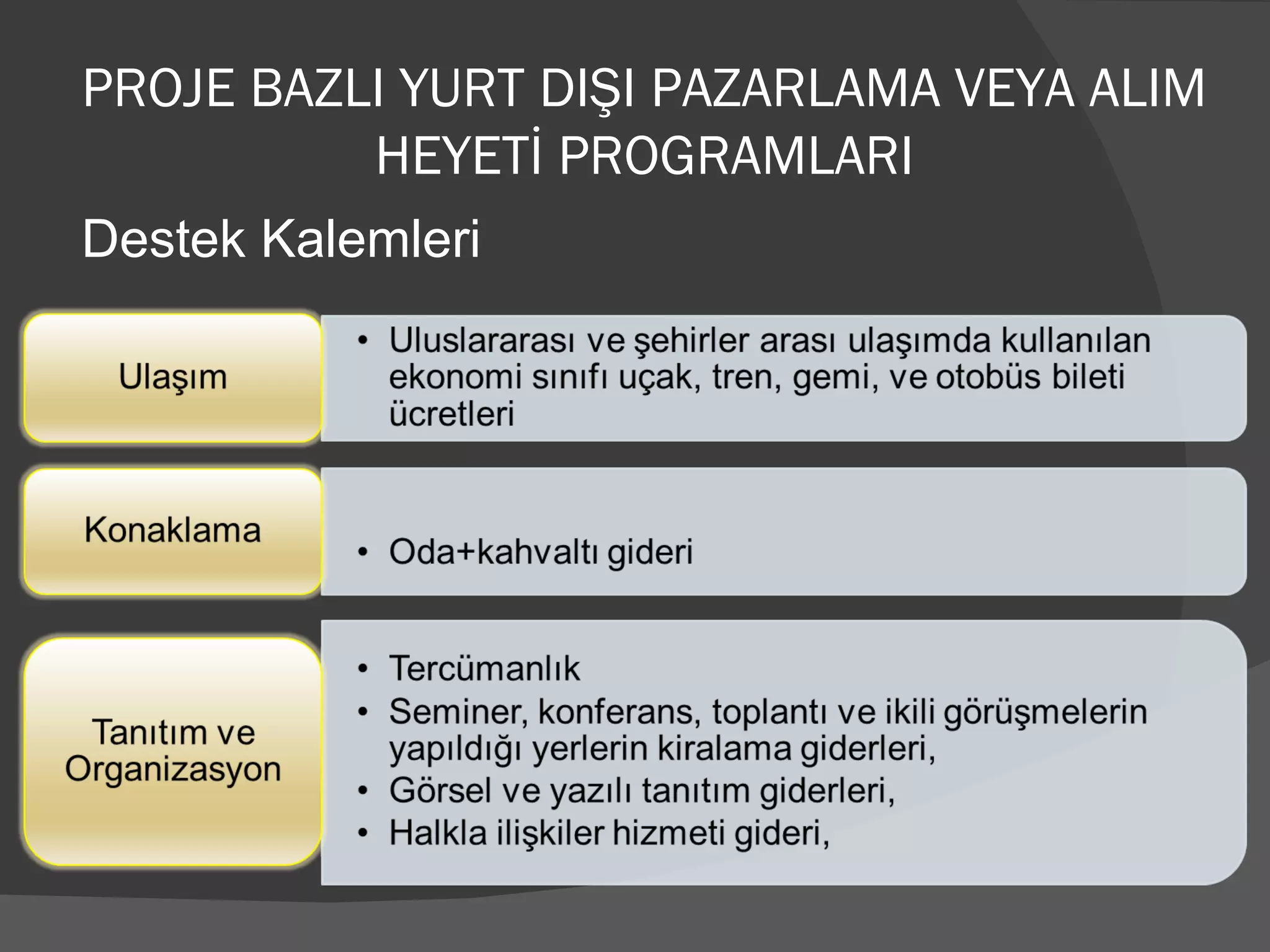 PROJE BAZLI YURT DIŞI PAZARLAMA VEYA ALIM HEYETİ PROGRAMLARI

Destek Kalemleri

Ulaşım

• Uluslararası ve şehirler arası ulaşımda kullanılan ekonomi sınıfı uçak, tren, gemi, ve otobüs bileti ücretleri

Konaklama

• Oda+kahvaltı gideri

Tanıtım ve Organizasyon

• Tercümanlık
• Seminer, konferans, toplantı ve ikili görüşmelerin yapıldığı yerlerin kiralama giderleri,
• Görsel ve yazılı tanıtım giderleri,
• Halkla ilişkiler hizmeti gideri,